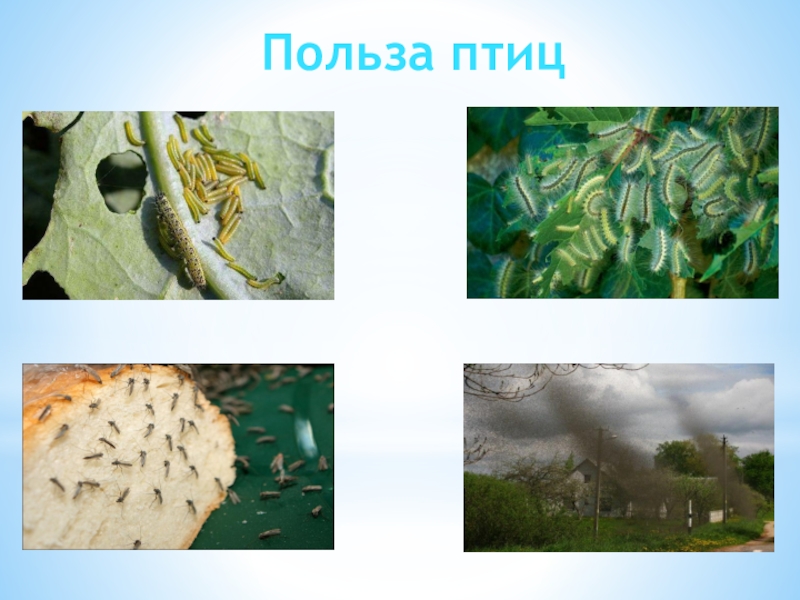 Польза птиц